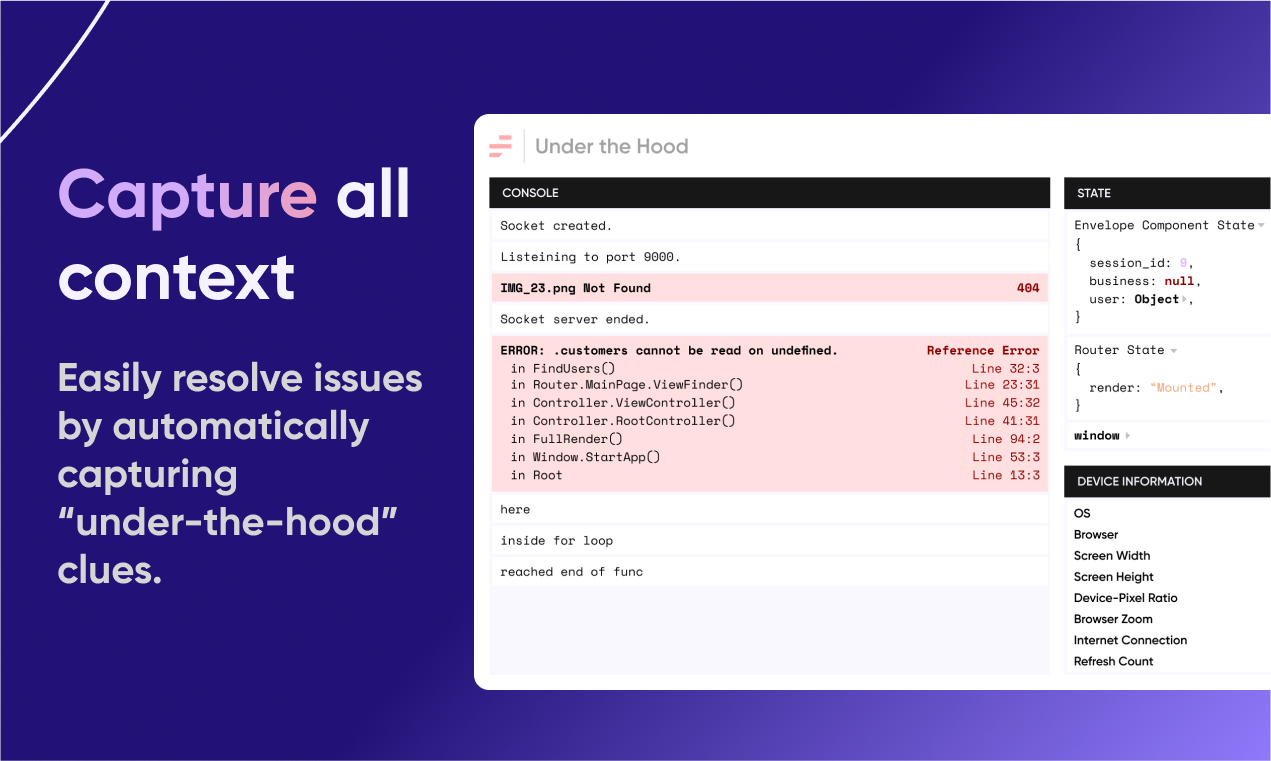 Capture all context

Easily resolve issues by automatically capturing “under-the-hood” clues.

Under the Hood

CONSOLE

Socket created.

Listeining to port 9000.

IMG_23.png Not Found 404

Socket server ended.

ERROR: .customers cannot be read on undefined. Reference Error
in FindUsers() Line 32:3
in Router.MainPage.ViewFinder() Line 23:31
in Controller.ViewController() Line 45:32
in Controller.RootController() Line 41:31
in FullRender() Line 94:2
in Window.StartApp() Line 53:3
in Root Line 13:3

here

inside for loop

reached end of func

STATE

Envelope Component State
{
session_id: 9,
business: null,
user: Object,
}

Router State
{
render: “Mounted”,
}

window

DEVICE INFORMATION

OS
Browser
Screen Width
Screen Height
Device-Pixel Ratio
Browser Zoom
Internet Connection
Refresh Count